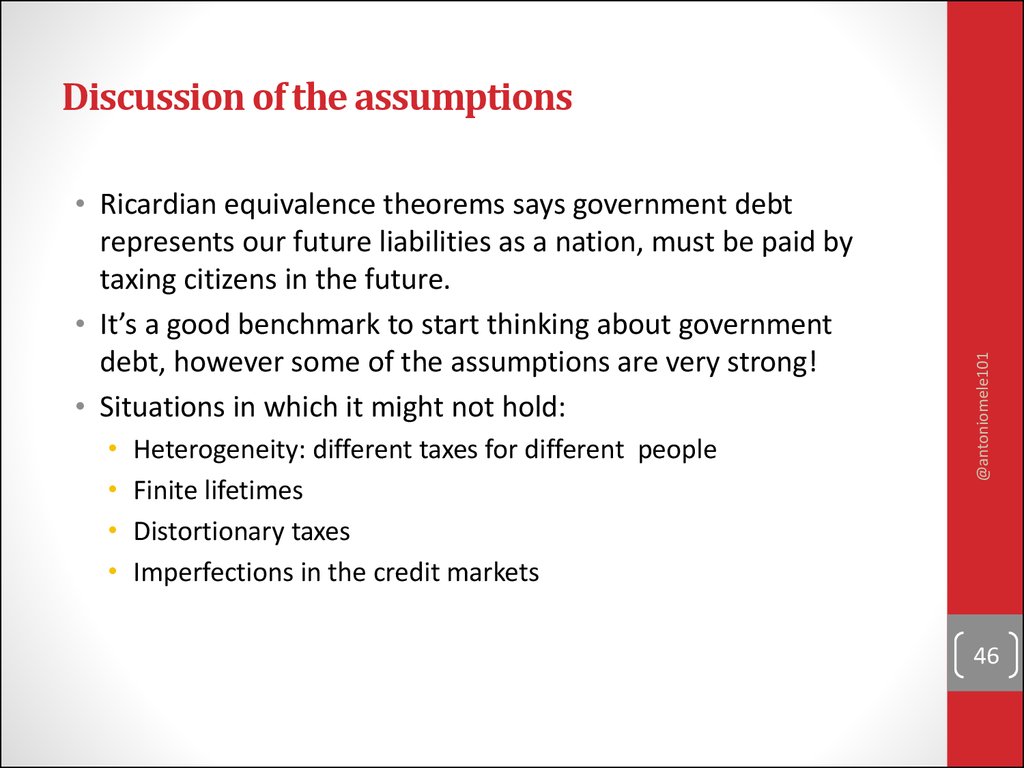 Discussion of the assumptions

• Ricardian equivalence theorems says government debt represents our future liabilities as a nation, must be paid by taxing citizens in the future.

• It's a good benchmark to start thinking about government debt, however some of the assumptions are very strong!

• Situations in which it might not hold:
  • Heterogeneity: different taxes for different people
  • Finite lifetimes
  • Distortionary taxes
  • Imperfections in the credit markets

@antoniomele101

46